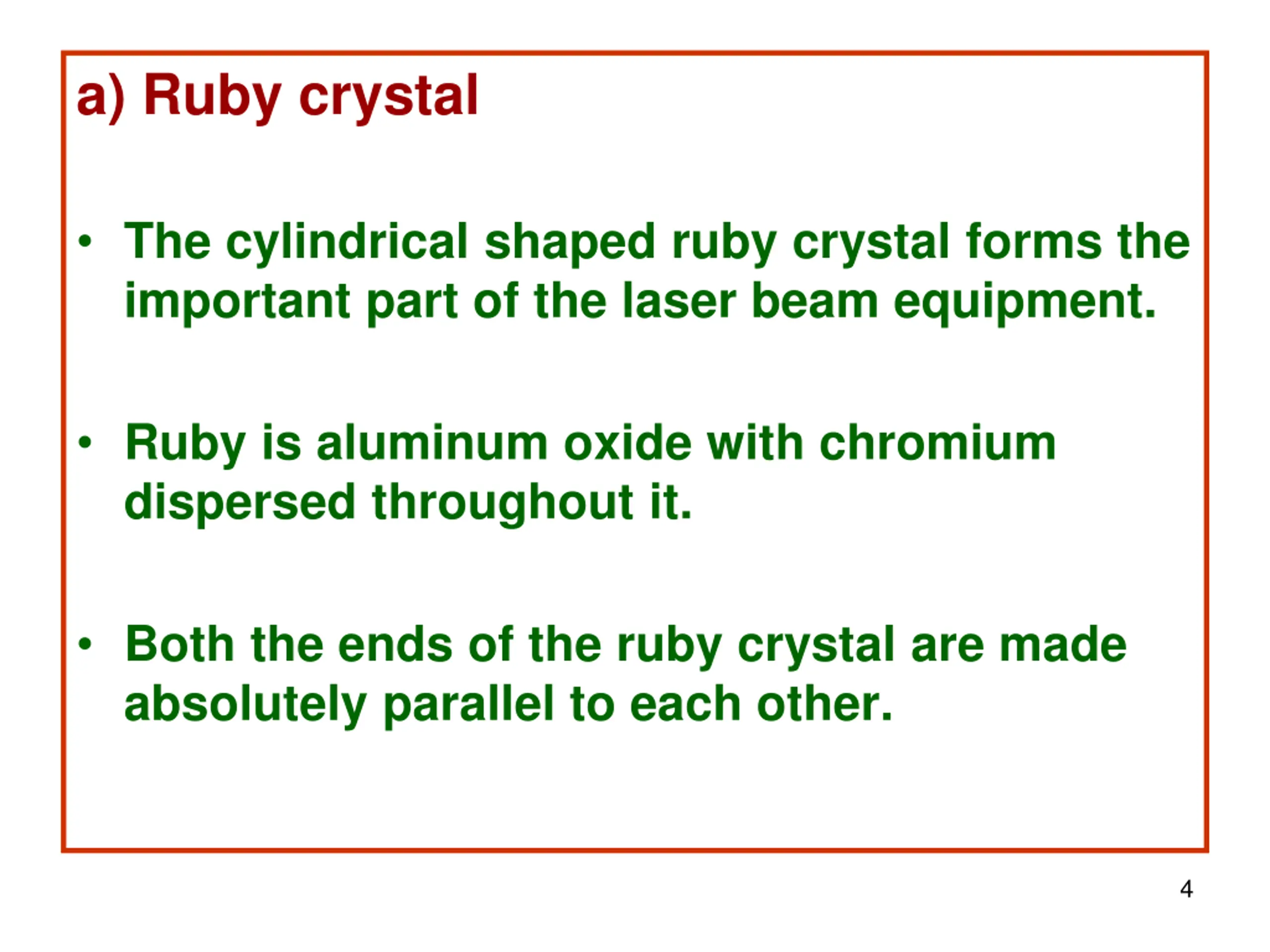 a) Ruby crystal

• The cylindrical shaped ruby crystal forms the important part of the laser beam equipment.

• Ruby is aluminum oxide with chromium dispersed throughout it.

• Both the ends of the ruby crystal are made absolutely parallel to each other.

4